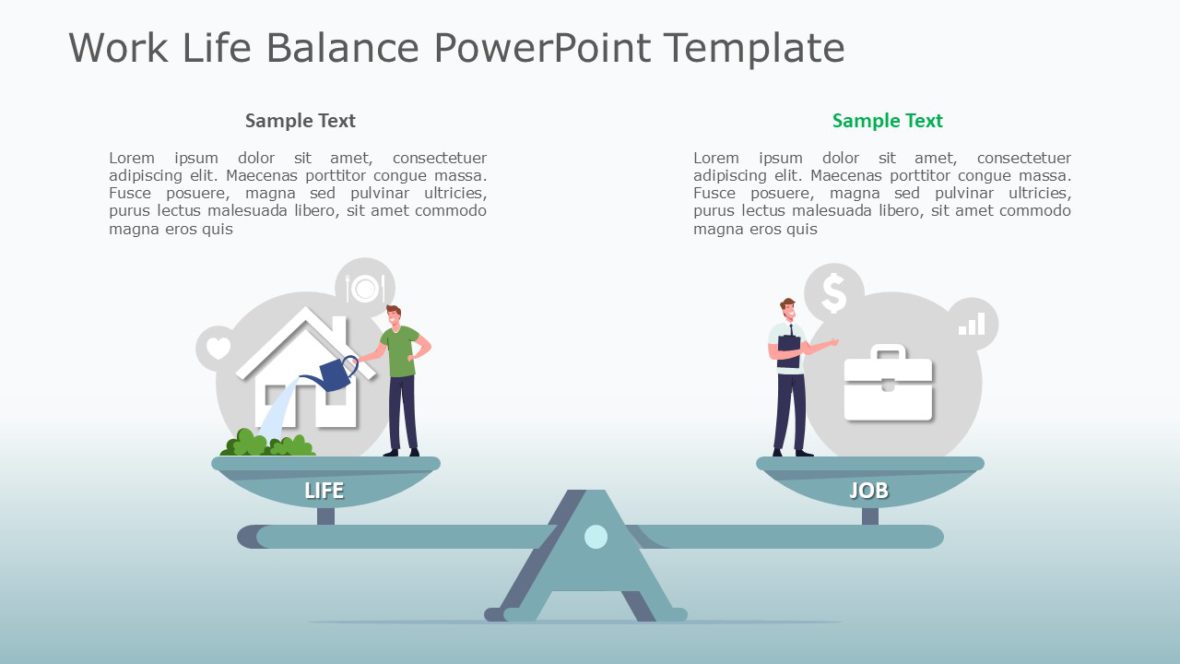 Work Life Balance PowerPoint Template

Sample Text

Lorem ipsum dolor sit amet, consectetuer adipiscing elit. Maecenas porttitor congue massa. Fusce posuere, magna sed pulvinar ultricies, purus lectus malesuada libero, sit amet commodo magna eros quis

Sample Text

Lorem ipsum dolor sit amet, consectetuer adipiscing elit. Maecenas porttitor congue massa. Fusce posuere, magna sed pulvinar ultricies, purus lectus malesuada libero, sit amet commodo magna eros quis

LIFE

JOB